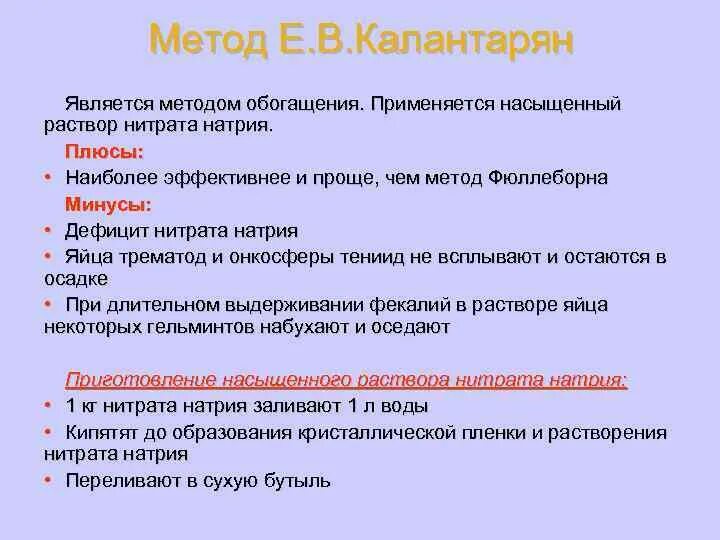 Метод Е.В.Калантарян

Является методом обогащения. Применяется насыщенный раствор нитрата натрия.

Плюсы:

• Наиболее эффективнее и проще, чем метод Фюллеборна

Минусы:

• Дефицит нитрата натрия
• Яйца трематод и онкосферы тениид не всплывают и остаются в осадке
• При длительном выдерживании фекалий в растворе яйца некоторых гельминтов набухают и оседают

Приготовление насыщенного раствора нитрата натрия:

• 1 кг нитрата натрия заливают 1 л воды
• Кипятят до образования кристаллической пленки и растворения нитрата натрия
• Переливают в сухую бутыль